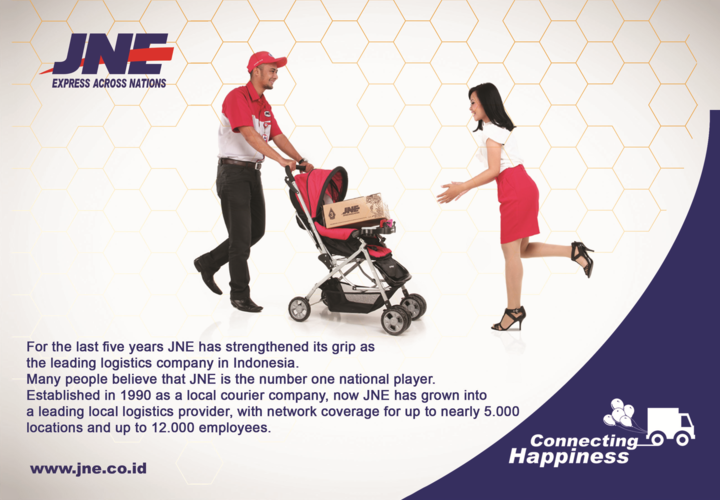 JNE
EXPRESS ACROSS NATIONS

JNE

For the last five years JNE has strengthened its grip as the leading logistics company in Indonesia.
Many people believe that JNE is the number one national player.
Established in 1990 as a local courier company, now JNE has grown into a leading local logistics provider, with network coverage for up to nearly 5.000 locations and up to 12.000 employees.

www.jne.co.id

Connecting Happiness